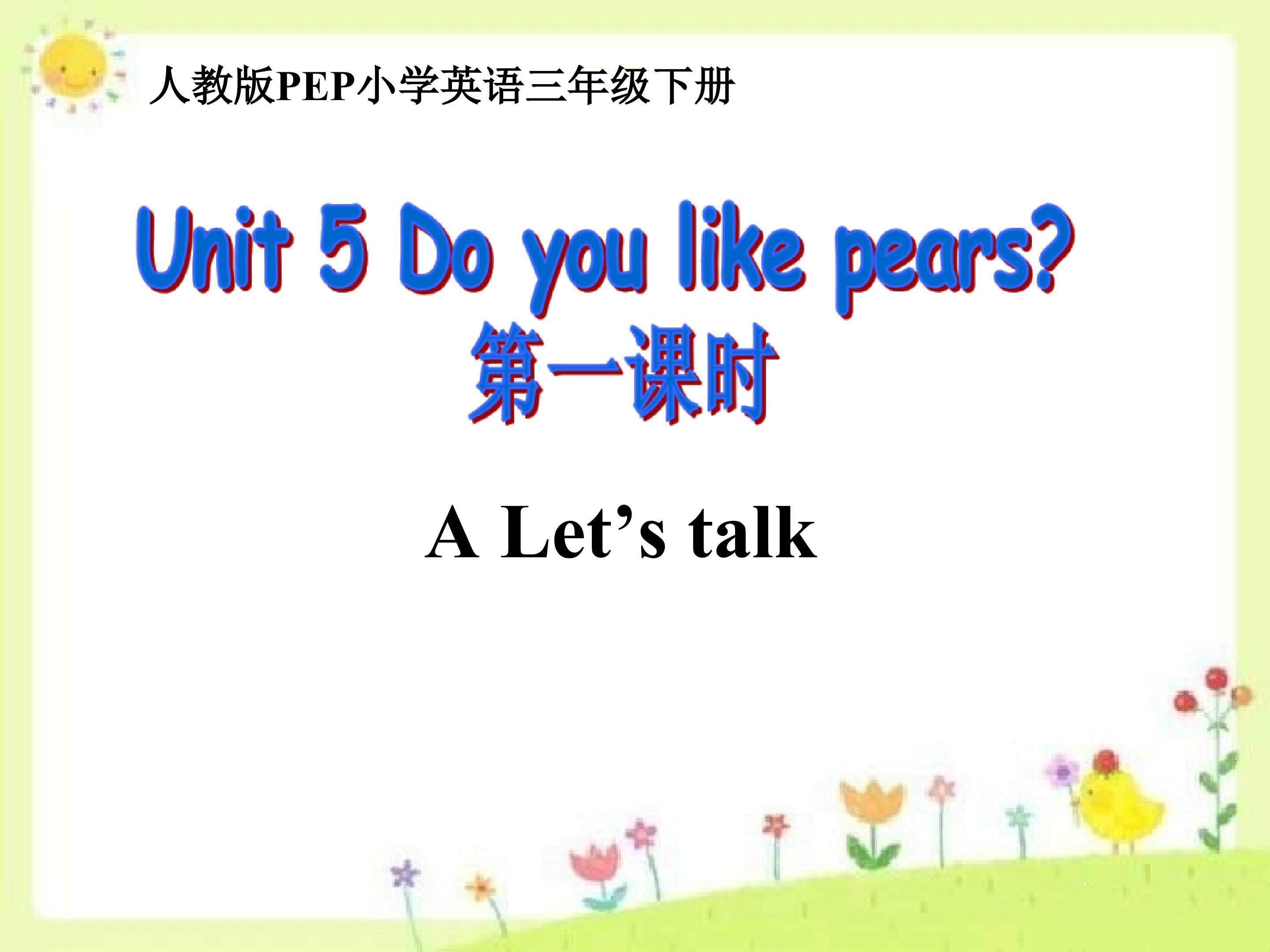 人教版PEP小学英语三年级下册

Unit 5 Do you like pears?
第一课时

A Let’s talk